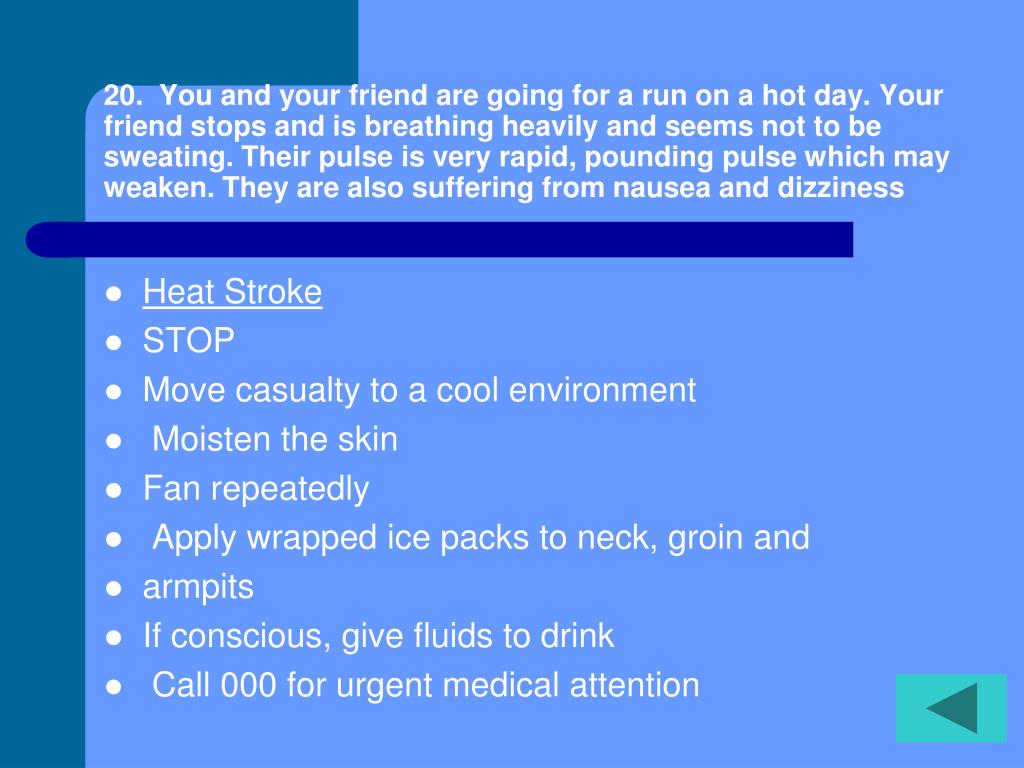 20. You and your friend are going for a run on a hot day. Your friend stops and is breathing heavily and seems not to be sweating. Their pulse is very rapid, pounding pulse which may weaken. They are also suffering from nausea and dizziness

- Heat Stroke
- STOP
- Move casualty to a cool environment
- Moisten the skin
- Fan repeatedly
- Apply wrapped ice packs to neck, groin and
- armpits
- If conscious, give fluids to drink
- Call 000 for urgent medical attention